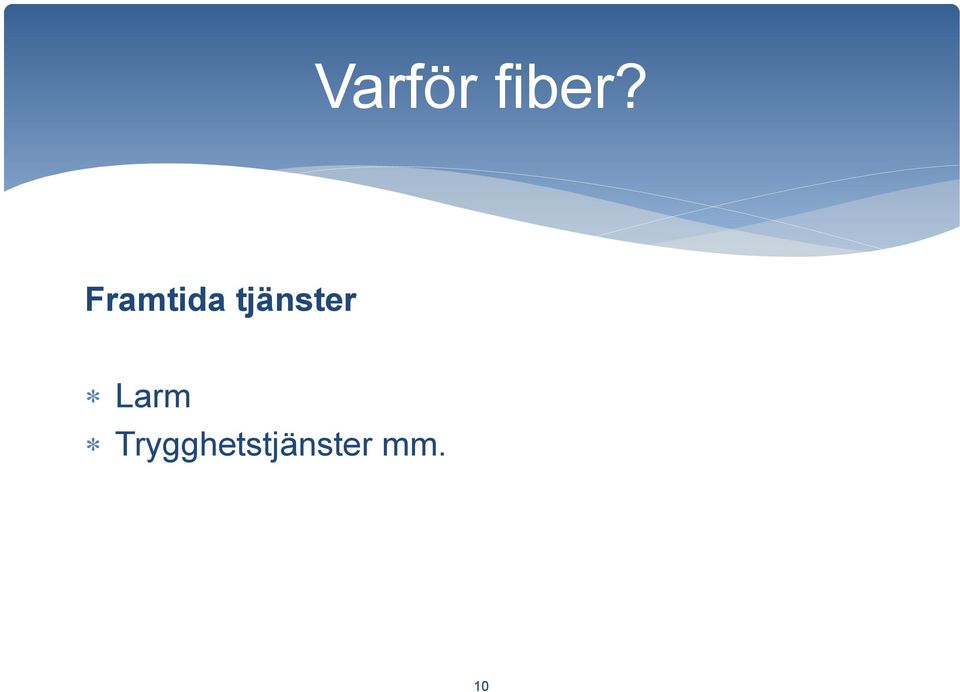 Varför fiber?

Framtida tjänster

* Larm
* Trygghetstjänster mm.

10